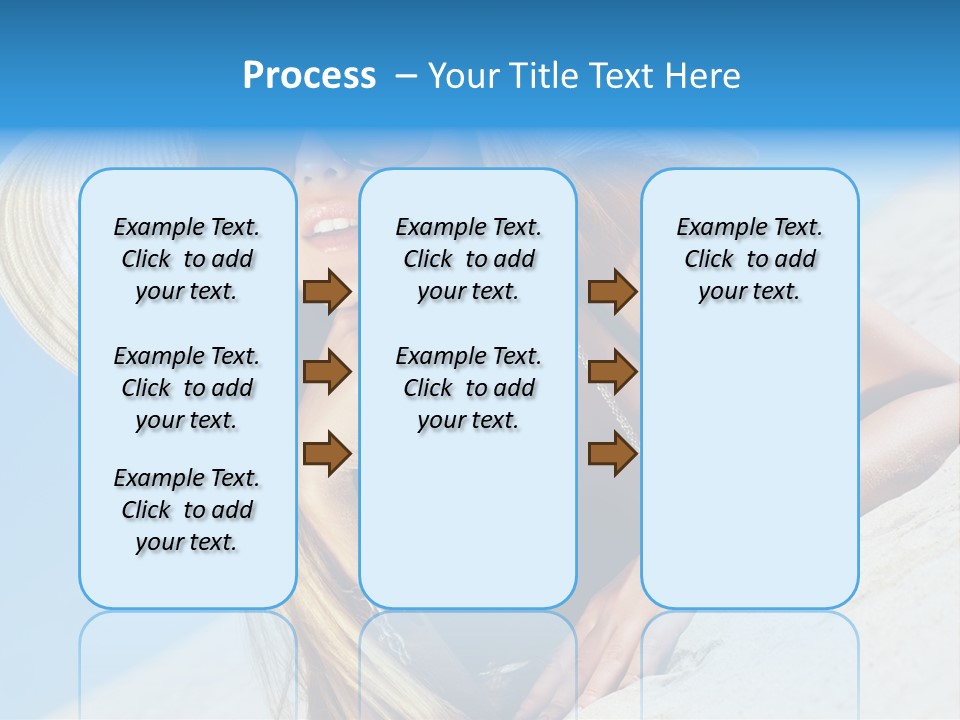 Process – Your Title Text Here

Example Text. Click to add your text.

Example Text. Click to add your text.

Example Text. Click to add your text.

Example Text. Click to add your text.

Example Text. Click to add your text.

Example Text. Click to add your text.